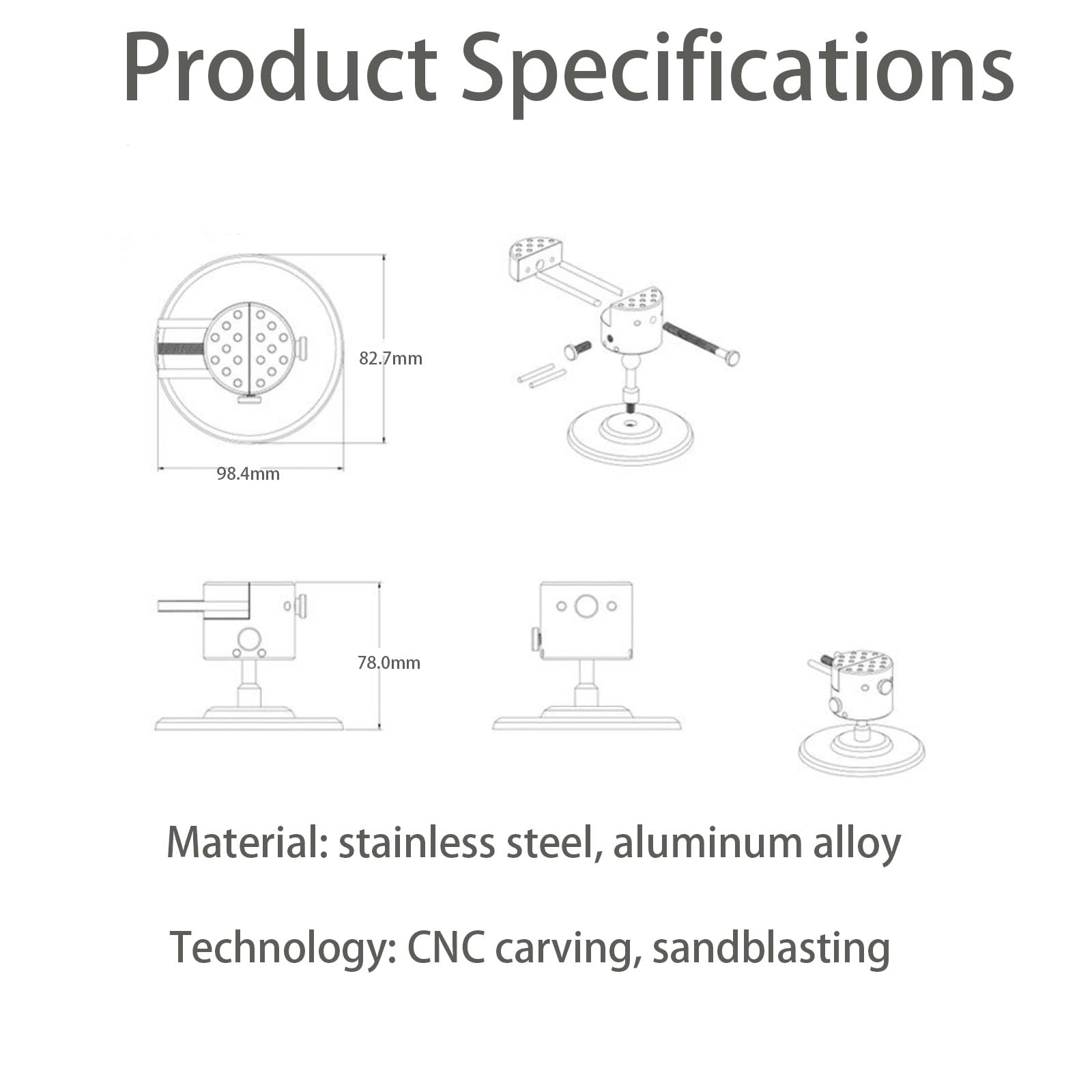 Product Specifications

82.7mm

98.4mm

78.0mm

Material: stainless steel, aluminum alloy

Technology: CNC carving, sandblasting